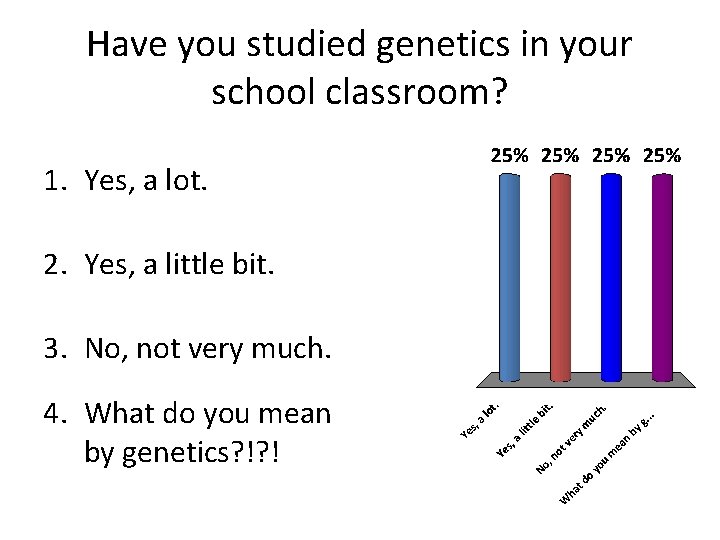 Have you studied genetics in your school classroom?

1. Yes, a lot.

2. Yes, a little bit.

3. No, not very much.

4. What do you mean by genetics?!?!

25% 25% 25% 25%

Yes, a lot.
Yes, a little bit.
No, not very much.
What do you mean by g...